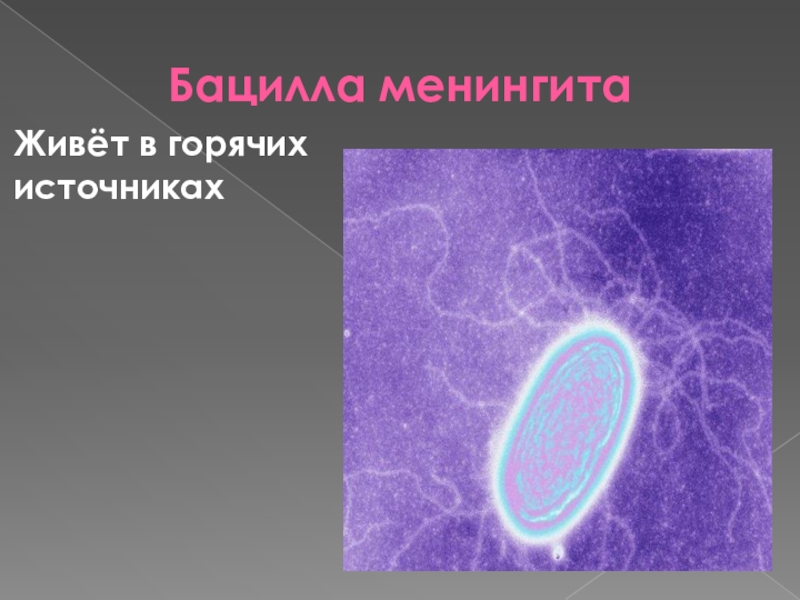 Бацилла менингита

Живёт в горячих источниках